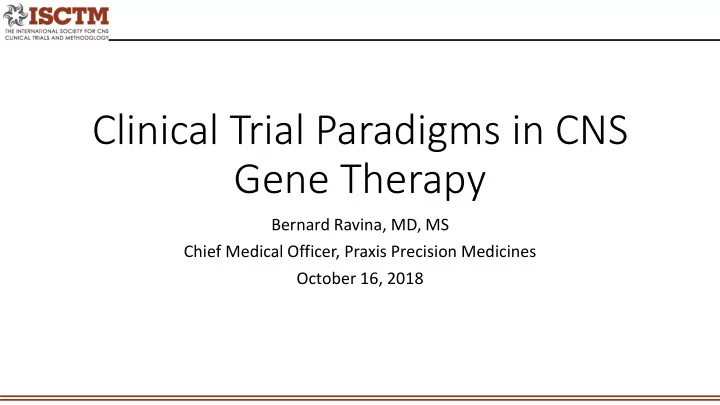 ISCTM
THE INTERNATIONAL SOCIETY FOR CNS CLINICAL TRIALS AND METHODOLOGY

Clinical Trial Paradigms in CNS Gene Therapy

Bernard Ravina, MD, MS
Chief Medical Officer, Praxis Precision Medicines
October 16, 2018